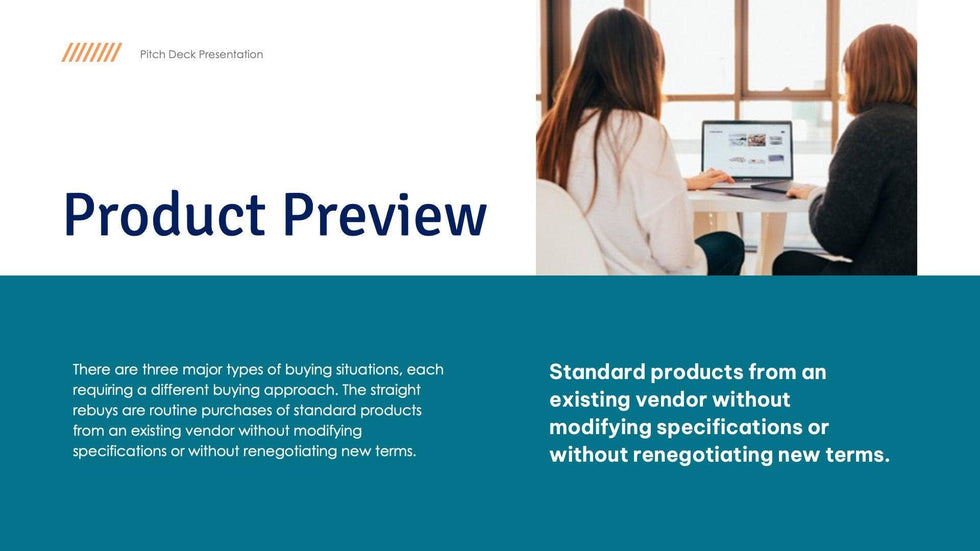 Pitch Deck Presentation

Product Preview

There are three major types of buying situations, each requiring a different buying approach. The straight rebuys are routine purchases of standard products from an existing vendor without modifying specifications or without renegotiating new terms.

Standard products from an existing vendor without modifying specifications or without renegotiating new terms.